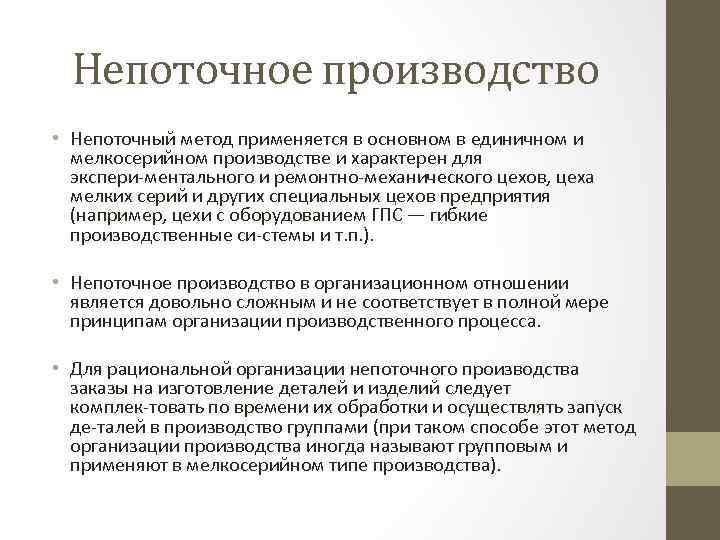 Непоточное производство

• Непоточный метод применяется в основном в единичном и мелкосерийном производстве и характерен для экспери-ментального и ремонтно-механического цехов, цеха мелких серий и других специальных цехов предприятия (например, цехи с оборудованием ГПС — гибкие производственные си-стемы и т.п.).

• Непоточное производство в организационном отношении является довольно сложным и не соответствует в полной мере принципам организации производственного процесса.

• Для рациональной организации непоточного производства заказы на изготовление деталей и изделий следует комплек-товать по времени их обработки и осуществлять запуск де-талей в производство группами (при таком способе этот метод организации производства иногда называют групповым и применяют в мелкосерийном типе производства).